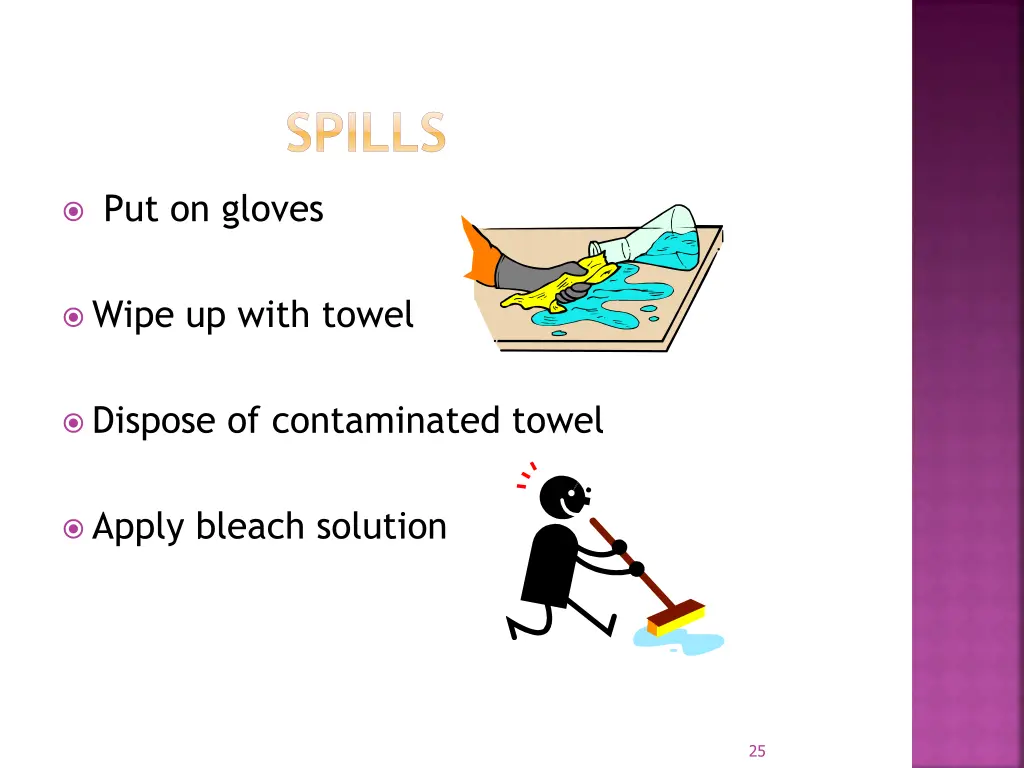 SPILLS

Put on gloves

Wipe up with towel

Dispose of contaminated towel

Apply bleach solution

25